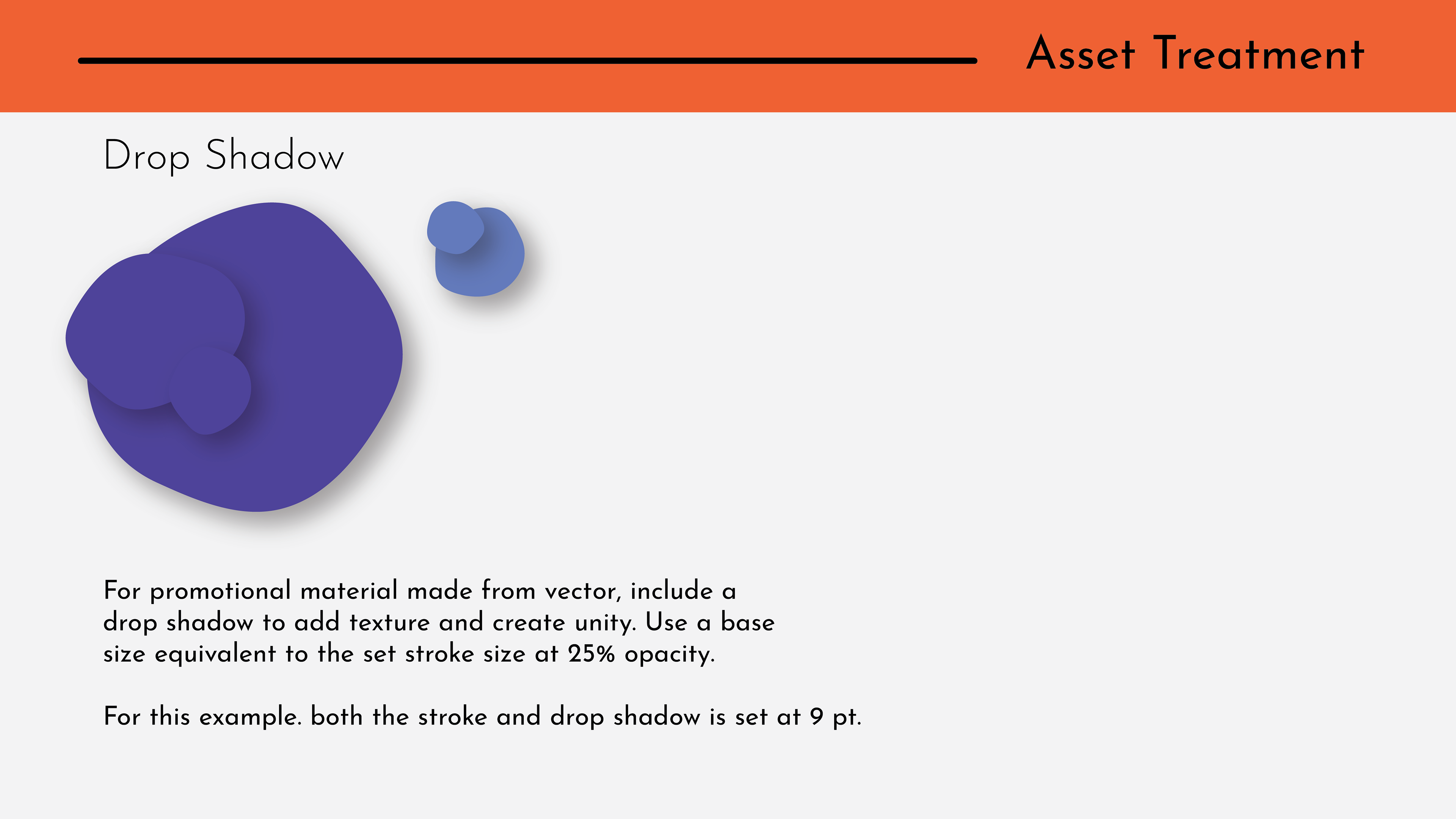 Asset Treatment

Drop Shadow

For promotional material made from vector, include a drop shadow to add texture and create unity. Use a base size equivalent to the set stroke size at 25% opacity.

For this example. both the stroke and drop shadow is set at 9 pt.